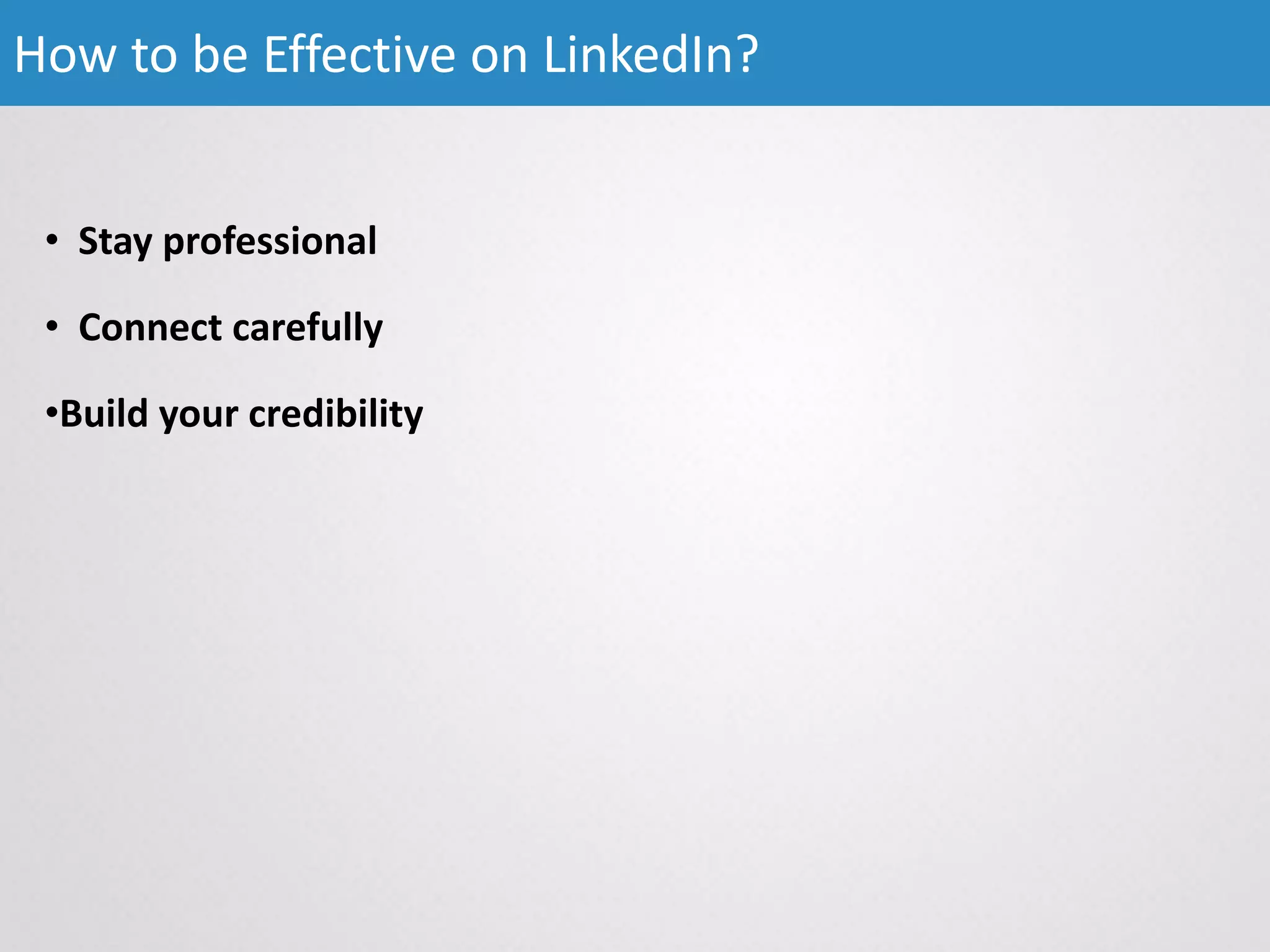 How to be Effective on LinkedIn?

• Stay professional

• Connect carefully

•Build your credibility